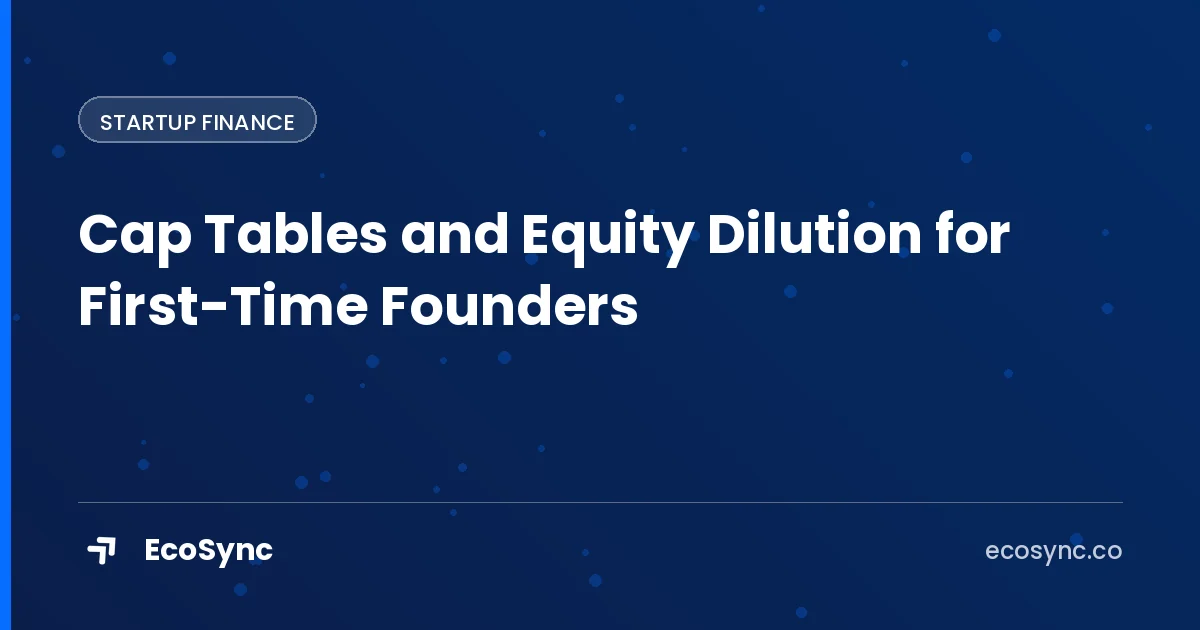 STARTUP FINANCE

Cap Tables and Equity Dilution for First-Time Founders

EcoSync

ecosync.co